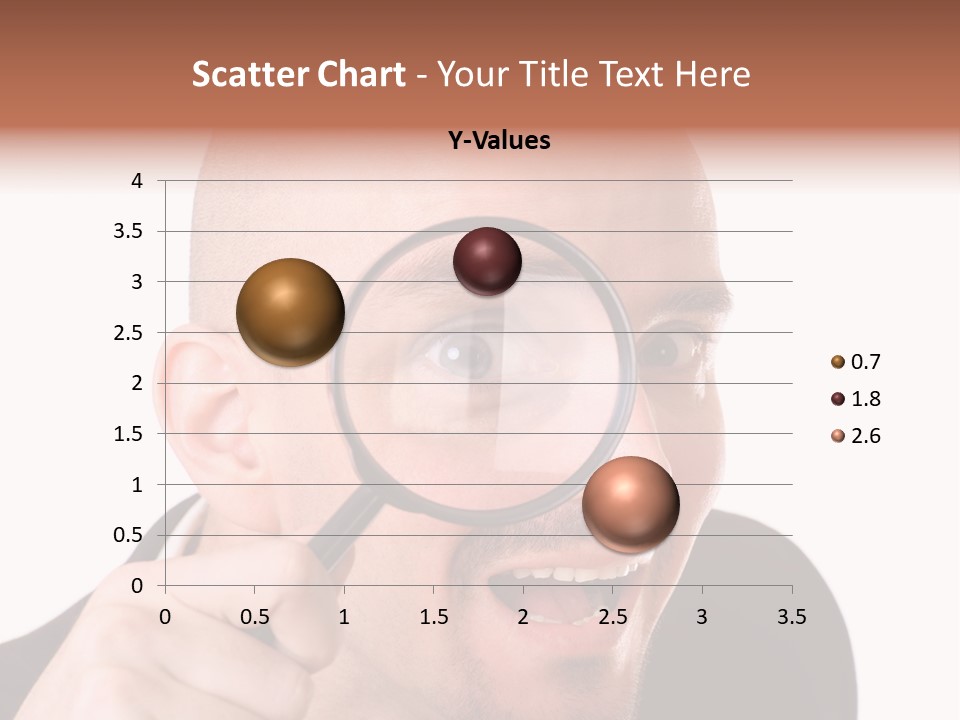 Scatter Chart - Your Title Text Here

Y-Values

4
3.5
3
2.5
2
1.5
1
0.5
0

0 0.5 1 1.5 2 2.5 3 3.5

0.7
1.8
2.6